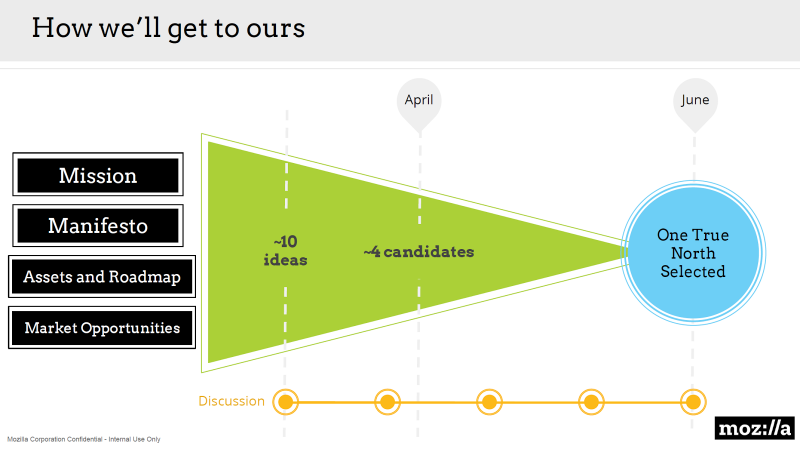 How we'll get to ours

April

June

Mission

Manifesto

Assets and Roadmap

Market Opportunities

~10 ideas

~4 candidates

One True North Selected

Discussion

Mozilla Corporation Confidential - Internal Use Only

moz://a